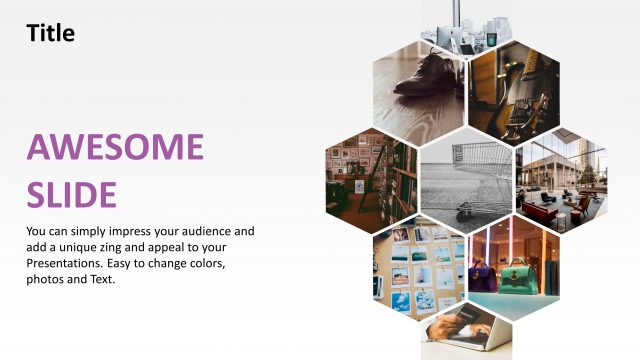 Title

AWESOME SLIDE

You can simply impress your audience and add a unique zing and appeal to your Presentations. Easy to change colors, photos and Text.